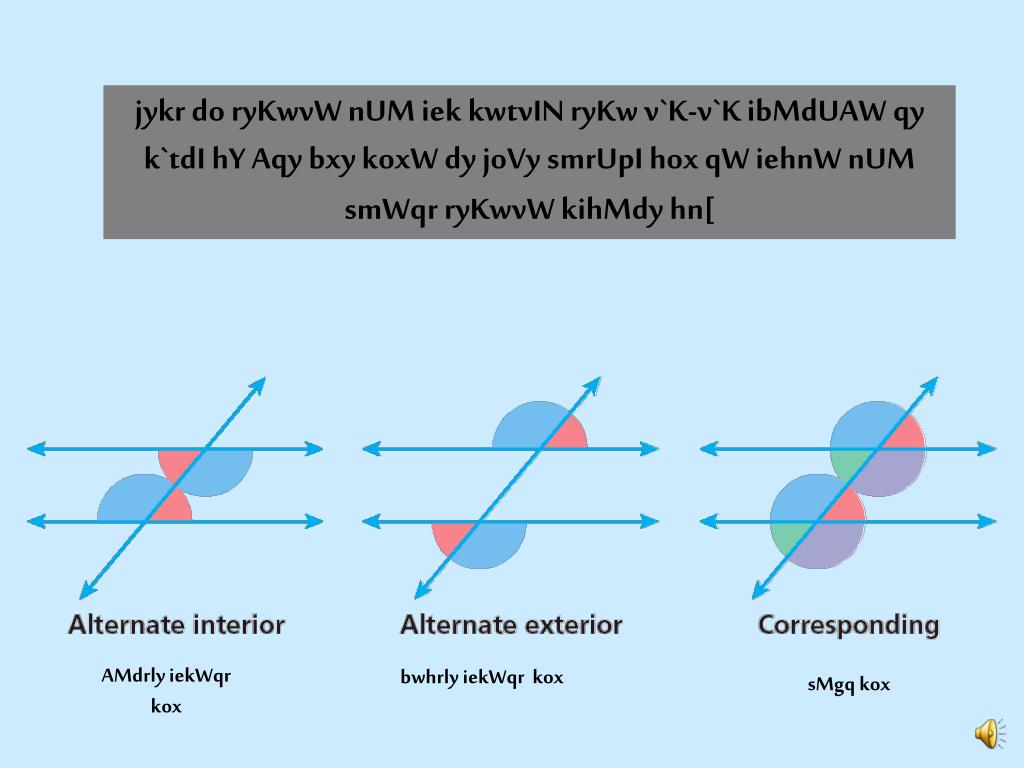 jykr do ryKwvW nUM iek kwtvIN ryKw v`K-v`K ibMdUAW qy k`tdI hY Aqy bxy koxW dy joVy smrUpI hox qW iehnW nUM smWqr ryKwvW kihMdy hn[

Alternate interior

AMdrly iekWqr kox

Alternate exterior

bwhrly iekWqr kox

Corresponding

sMgq kox